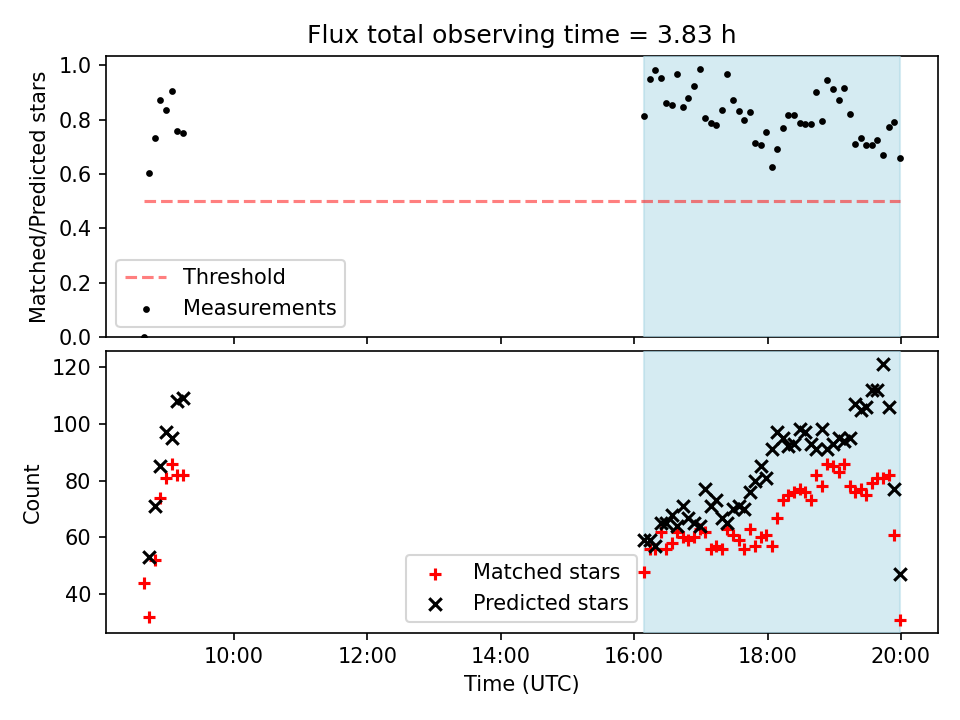 Flux total observing time = 3.83 h

Matched/Predicted stars

1.0
0.8
0.6
0.4
0.2
0.0

Threshold
Measurements

Count

120
100
80
60
40

Matched stars
Predicted stars

10:00
12:00
14:00
16:00
18:00
20:00

Time (UTC)